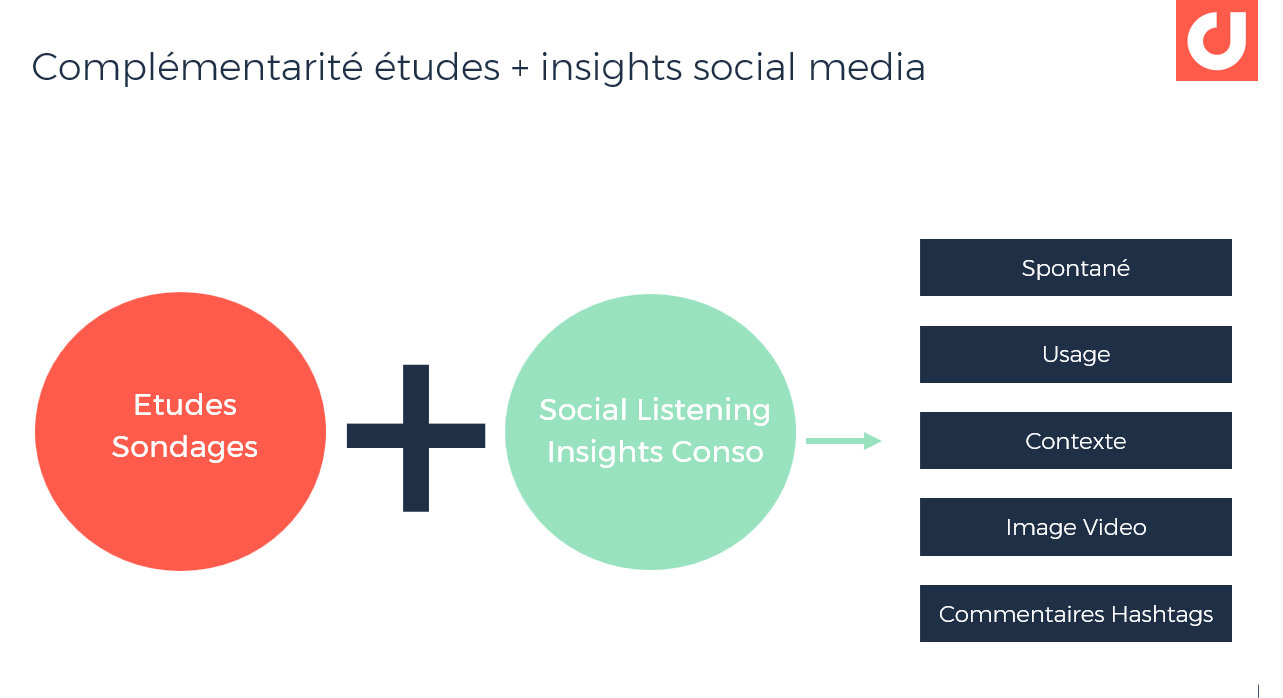 Complémentarité études + insights social media

Etudes
Sondages

Social Listening
Insights Conso

Spontané

Usage

Contexte

Image Video

Commentaires Hashtags